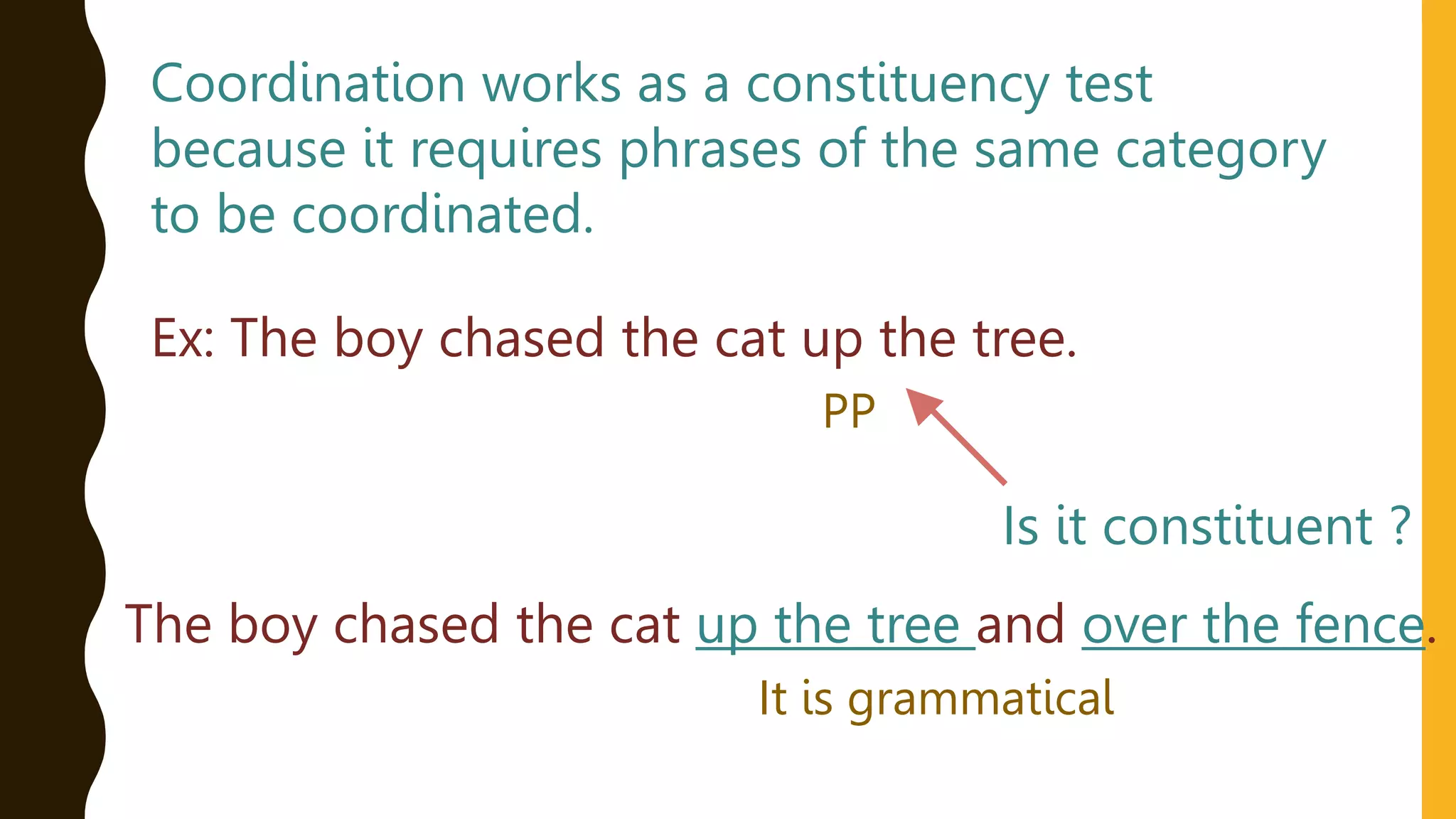 Coordination works as a constituency test because it requires phrases of the same category to be coordinated.

Ex: The boy chased the cat up the tree.

PP

Is it constituent ?

The boy chased the cat up the tree and over the fence.

It is grammatical